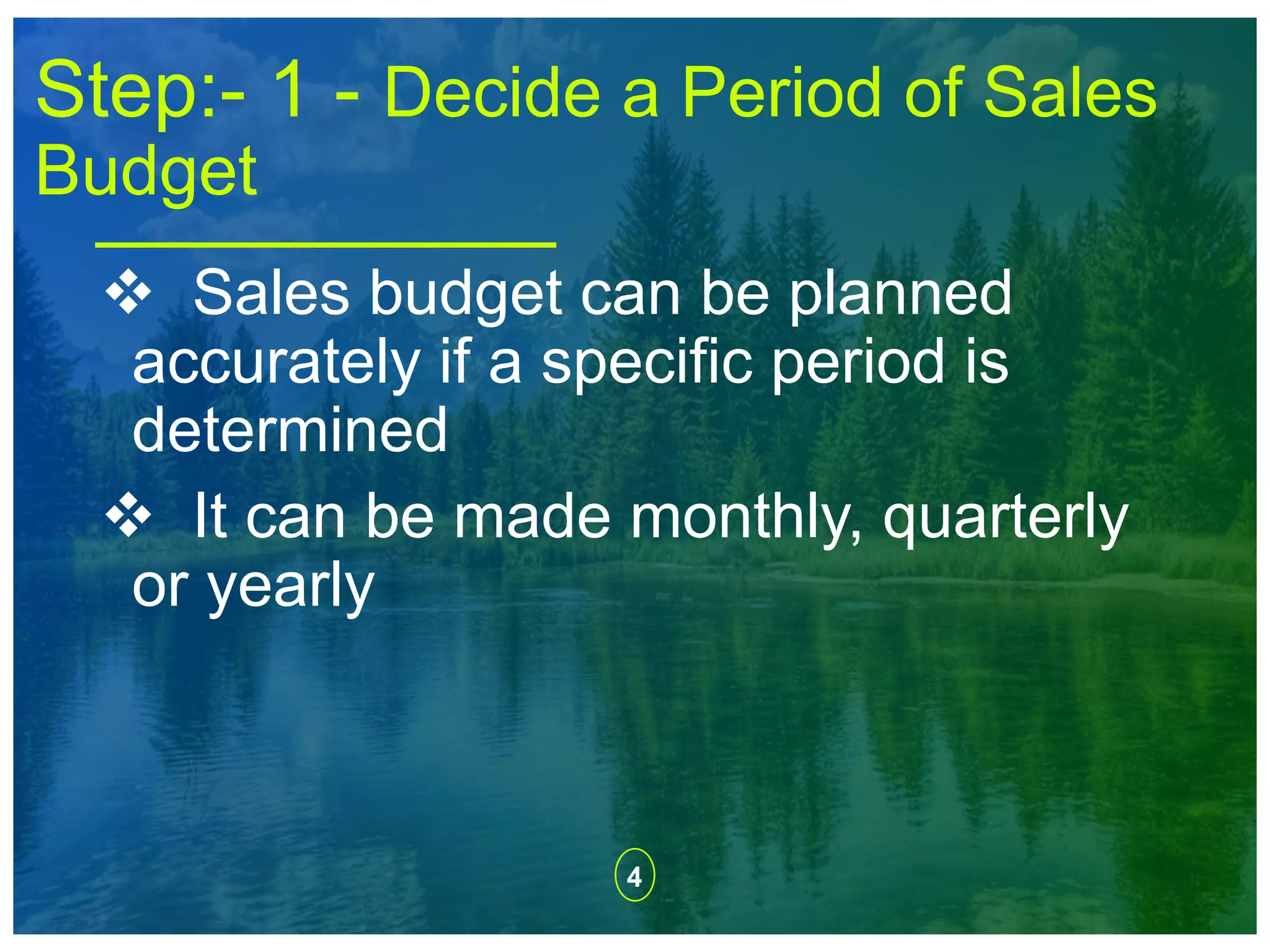 Step:- 1 - Decide a Period of Sales Budget

❖ Sales budget can be planned accurately if a specific period is determined

❖ It can be made monthly, quarterly or yearly

4